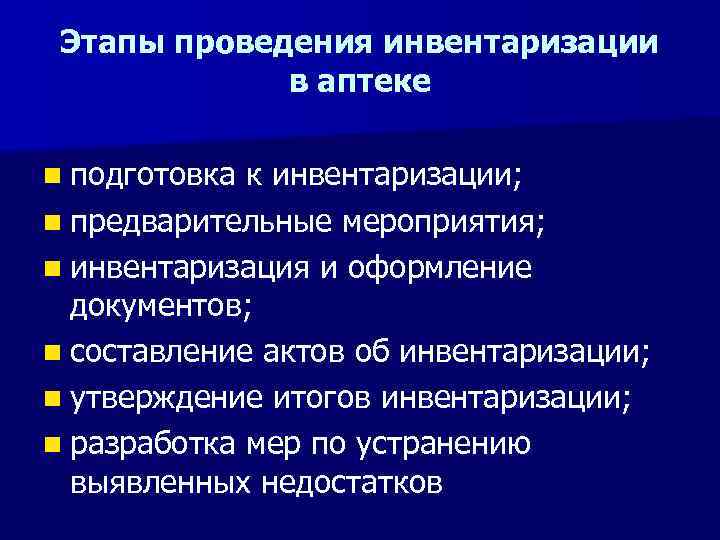 Этапы проведения инвентаризации в аптеке

- подготовка к инвентаризации;
- предварительные мероприятия;
- инвентаризация и оформление документов;
- составление актов об инвентаризации;
- утверждение итогов инвентаризации;
- разработка мер по устранению выявленных недостатков